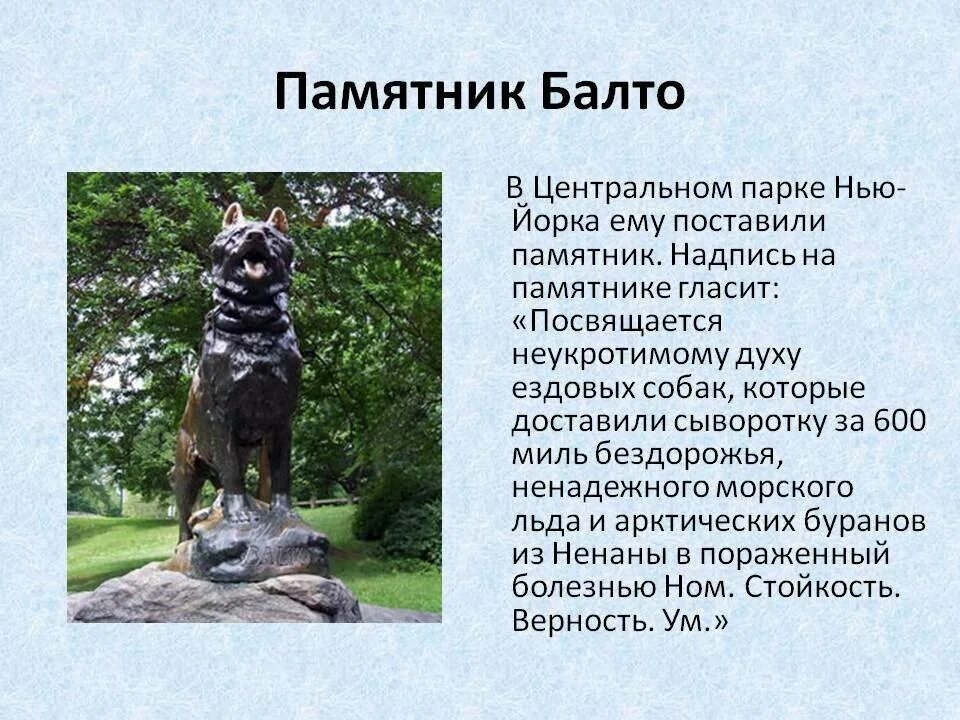 Памятник Балто

В Центральном парке Нью-Йорка ему поставили памятник. Надпись на памятнике гласит: «Посвящается неукротимому духу ездовых собак, которые доставили сыворотку за 600 миль бездорожья, ненадежного морского льда и арктических буранов из Ненаны в пораженный болезнью Ном. Стойкость. Верность. Ум.»

BALTO